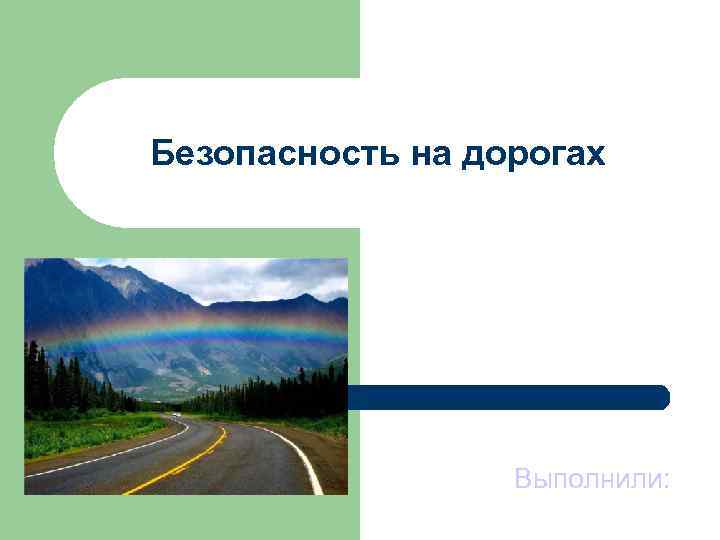 Безопасность на дорогах

Выполнили: